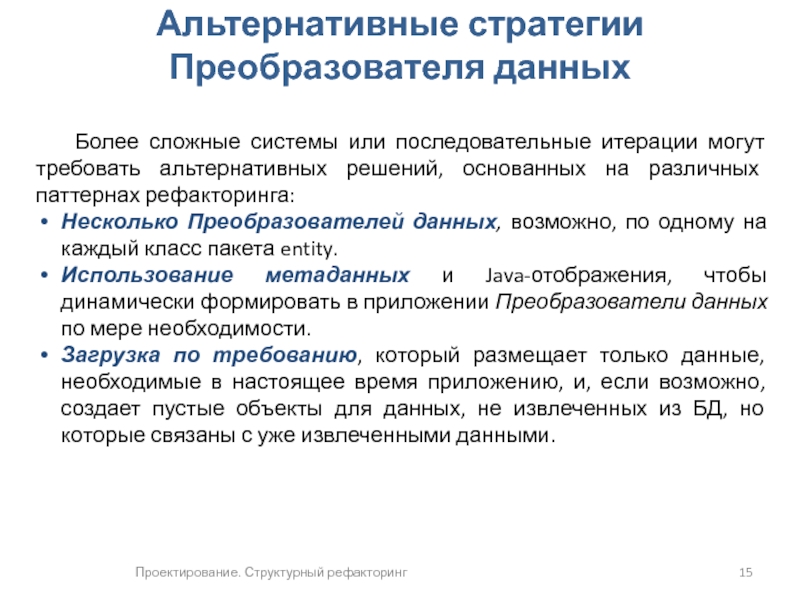 Альтернативные стратегии Преобразователя данных

Более сложные системы или последовательные итерации могут требовать альтернативных решений, основанных на различных паттернах рефакторинга:

• Несколько Преобразователей данных, возможно, по одному на каждый класс пакета entity.
• Использование метаданных и Java-отображения, чтобы динамически формировать в приложении Преобразователи данных по мере необходимости.
• Загрузка по требованию, который размещает только данные, необходимые в настоящее время приложению, и, если возможно, создает пустые объекты для данных, не извлеченных из БД, но которые связаны с уже извлеченными данными.

Проектирование. Структурный рефакторинг

15